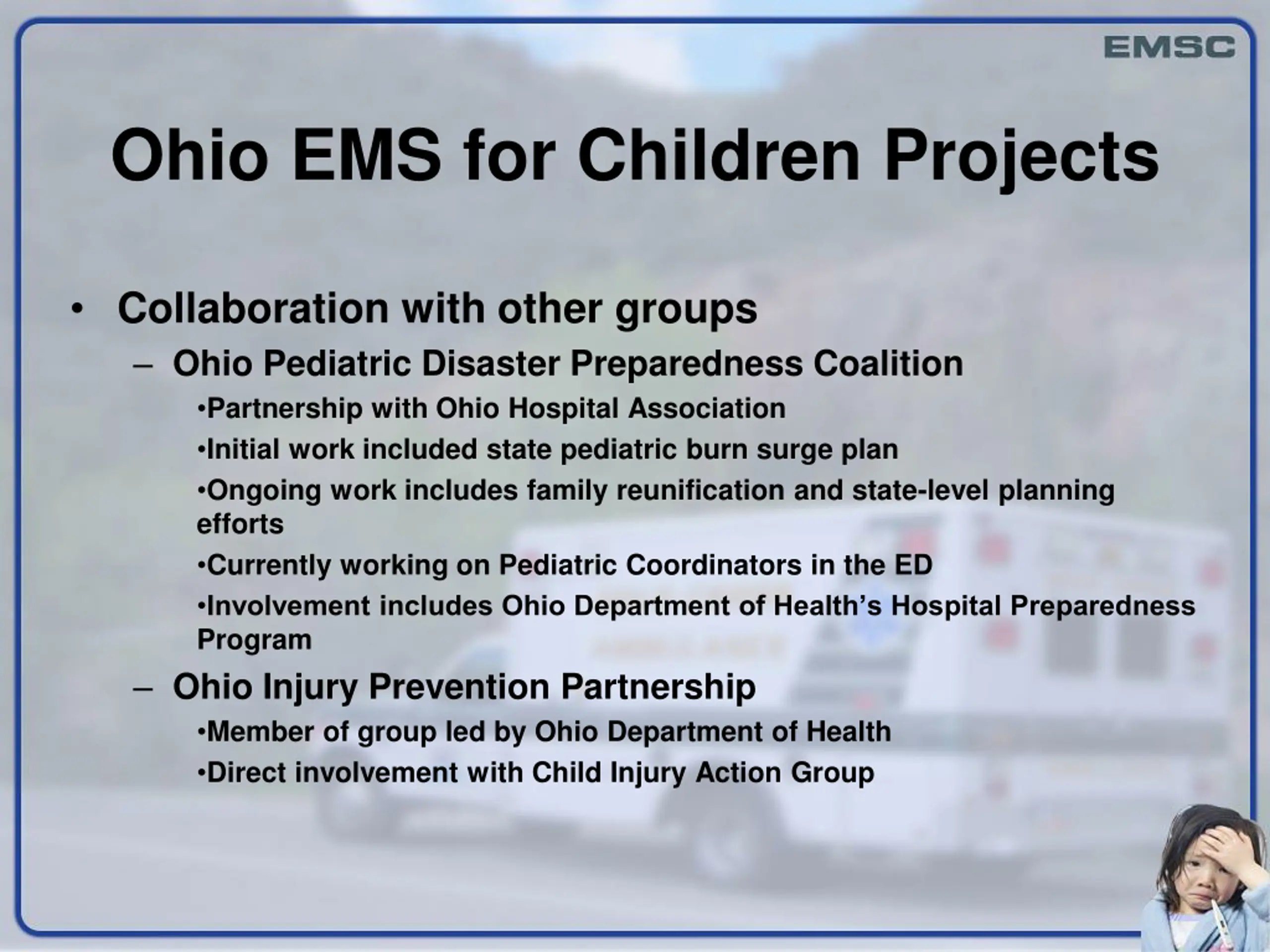 EMSC

Ohio EMS for Children Projects

• Collaboration with other groups
– Ohio Pediatric Disaster Preparedness Coalition
•Partnership with Ohio Hospital Association
•Initial work included state pediatric burn surge plan
•Ongoing work includes family reunification and state-level planning efforts
•Currently working on Pediatric Coordinators in the ED
•Involvement includes Ohio Department of Health's Hospital Preparedness Program
– Ohio Injury Prevention Partnership
•Member of group led by Ohio Department of Health
•Direct involvement with Child Injury Action Group